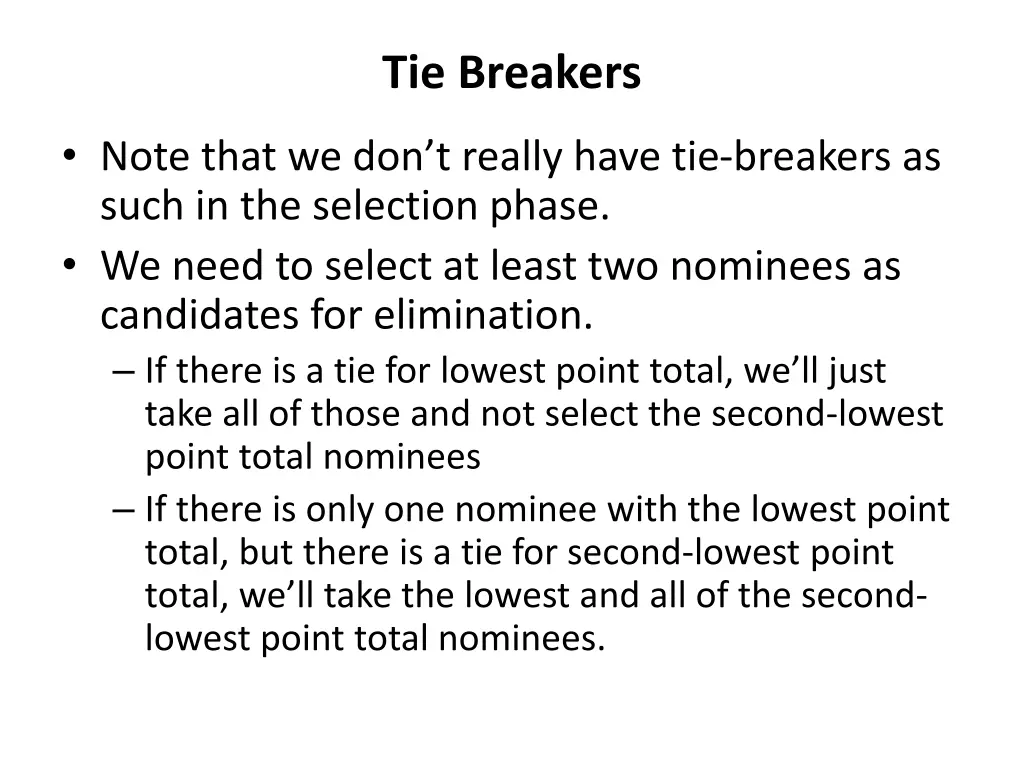 Tie Breakers

• Note that we don’t really have tie-breakers as such in the selection phase.
• We need to select at least two nominees as candidates for elimination.
– If there is a tie for lowest point total, we’ll just take all of those and not select the second-lowest point total nominees
– If there is only one nominee with the lowest point total, but there is a tie for second-lowest point total, we’ll take the lowest and all of the second-lowest point total nominees.